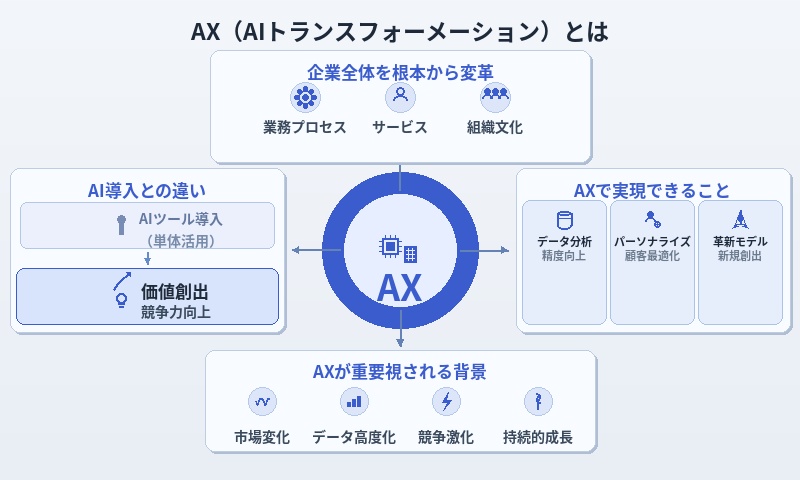 AX（AIトランスフォーメーション）とは

企業全体を根本から変革

業務プロセス　サービス　組織文化

AI導入との違い

AIツール導入
（単体活用）

価値創出
競争力向上

AX

AXで実現できること

データ分析
精度向上

パーソナライズ
顧客最適化

革新モデル
新規創出

AXが重要視される背景

市場変化　データ高度化　競争激化　持続的成長